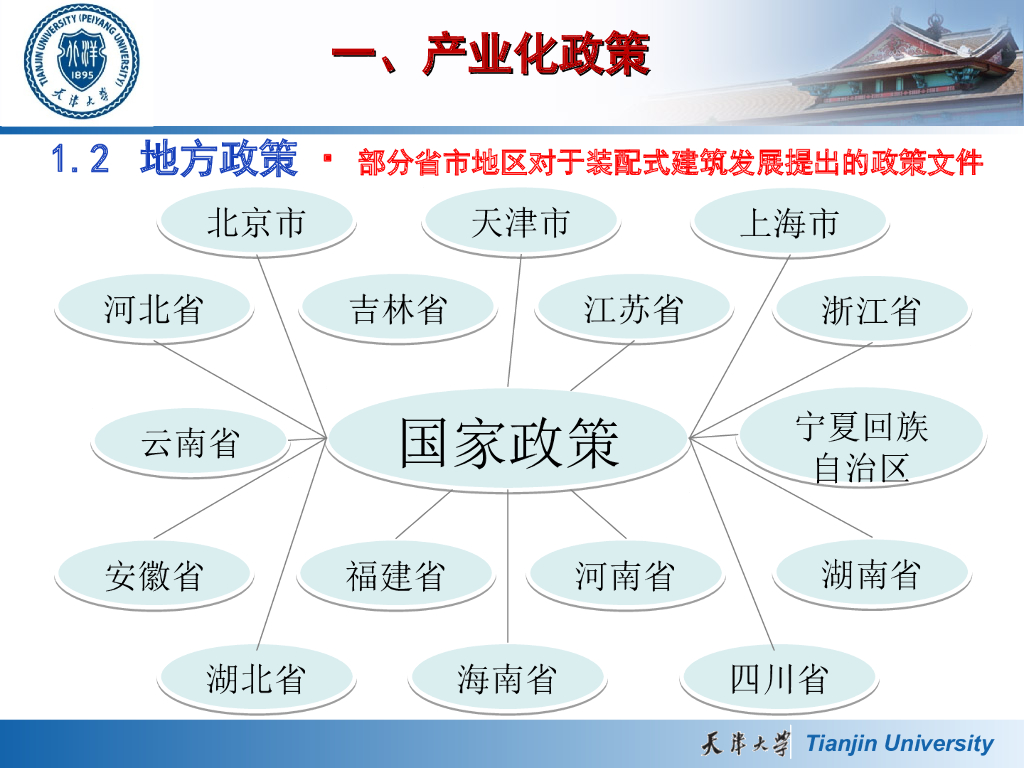 TIANJIN UNIVERSITY (PEIYANG UNIVERSITY)
北洋
1895
天津大学

一、产业化政策

1.2 地方政策 · 部分省市地区对于装配式建筑发展提出的政策文件

北京市

天津市

上海市

河北省

吉林省

江苏省

浙江省

云南省

国家政策

宁夏回族自治区

安徽省

福建省

河南省

湖南省

湖北省

海南省

四川省

天津大学 Tianjin University